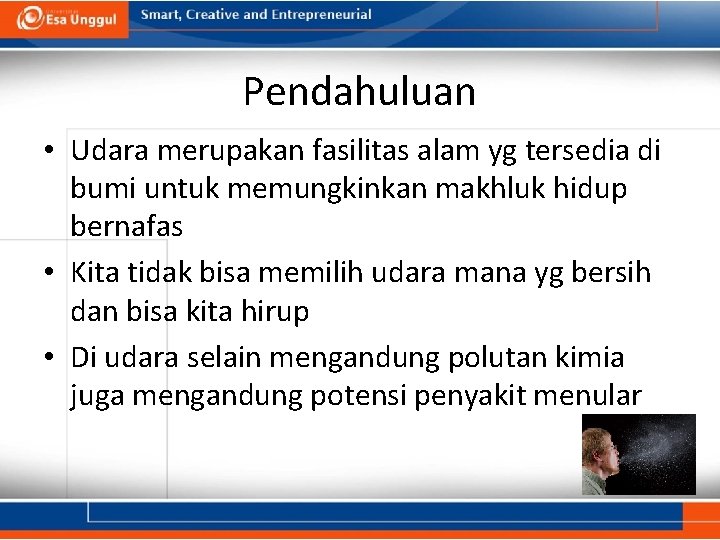 Esa Unggul

Smart, Creative and Entrepreneurial

Pendahuluan

• Udara merupakan fasilitas alam yg tersedia di bumi untuk memungkinkan makhluk hidup bernafas

• Kita tidak bisa memilih udara mana yg bersih dan bisa kita hirup

• Di udara selain mengandung polutan kimia juga mengandung potensi penyakit menular